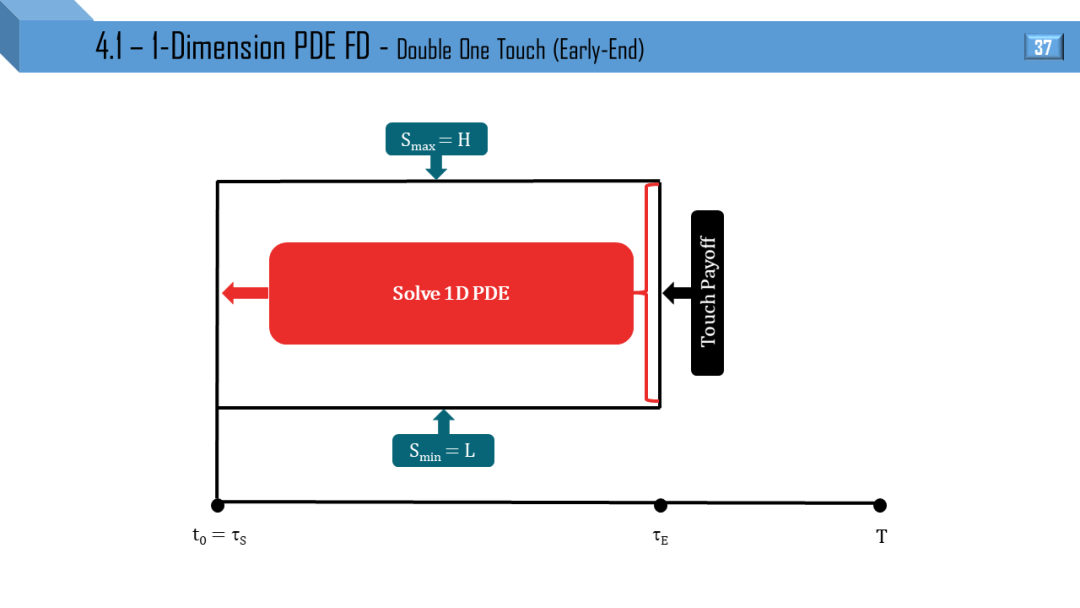 4.1 – 1-Dimension PDE FD - Double One Touch (Early-End)

37

$S_{max} = H$

Solve 1D PDE

Touch Payoff

$S_{min} = L$

$t_0 = \tau_S$

$\tau_E$

T